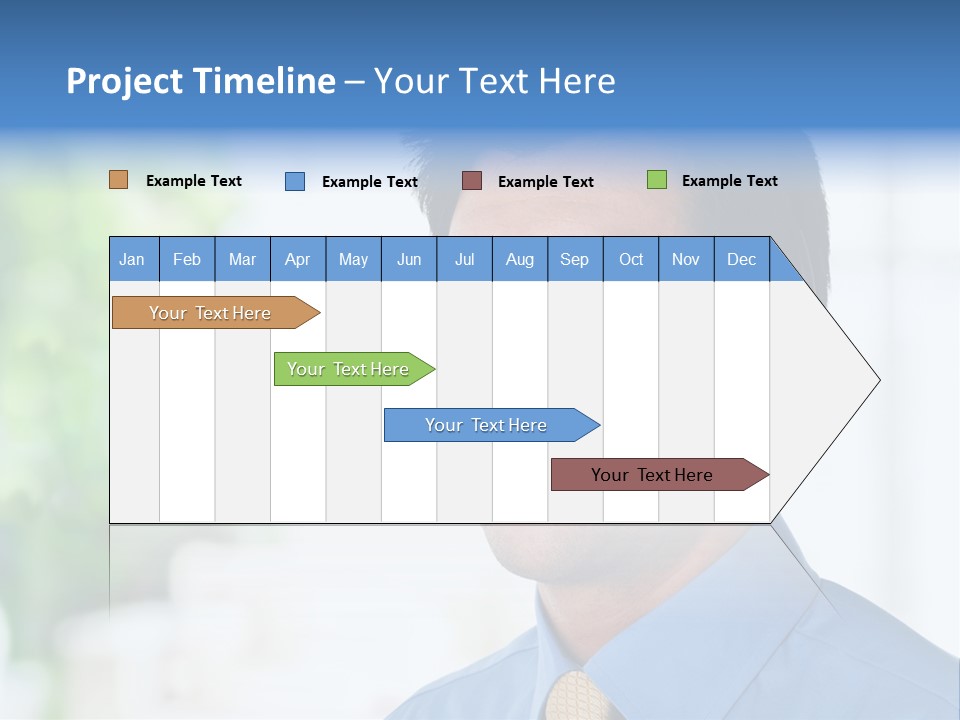 Project Timeline – Your Text Here

Example Text
Example Text
Example Text
Example Text

| Jan | Feb | Mar | Apr | May | Jun | Jul | Aug | Sep | Oct | Nov | Dec |
|---|---|---|---|---|---|---|---|---|---|---|---|

Your Text Here

Your Text Here

Your Text Here

Your Text Here